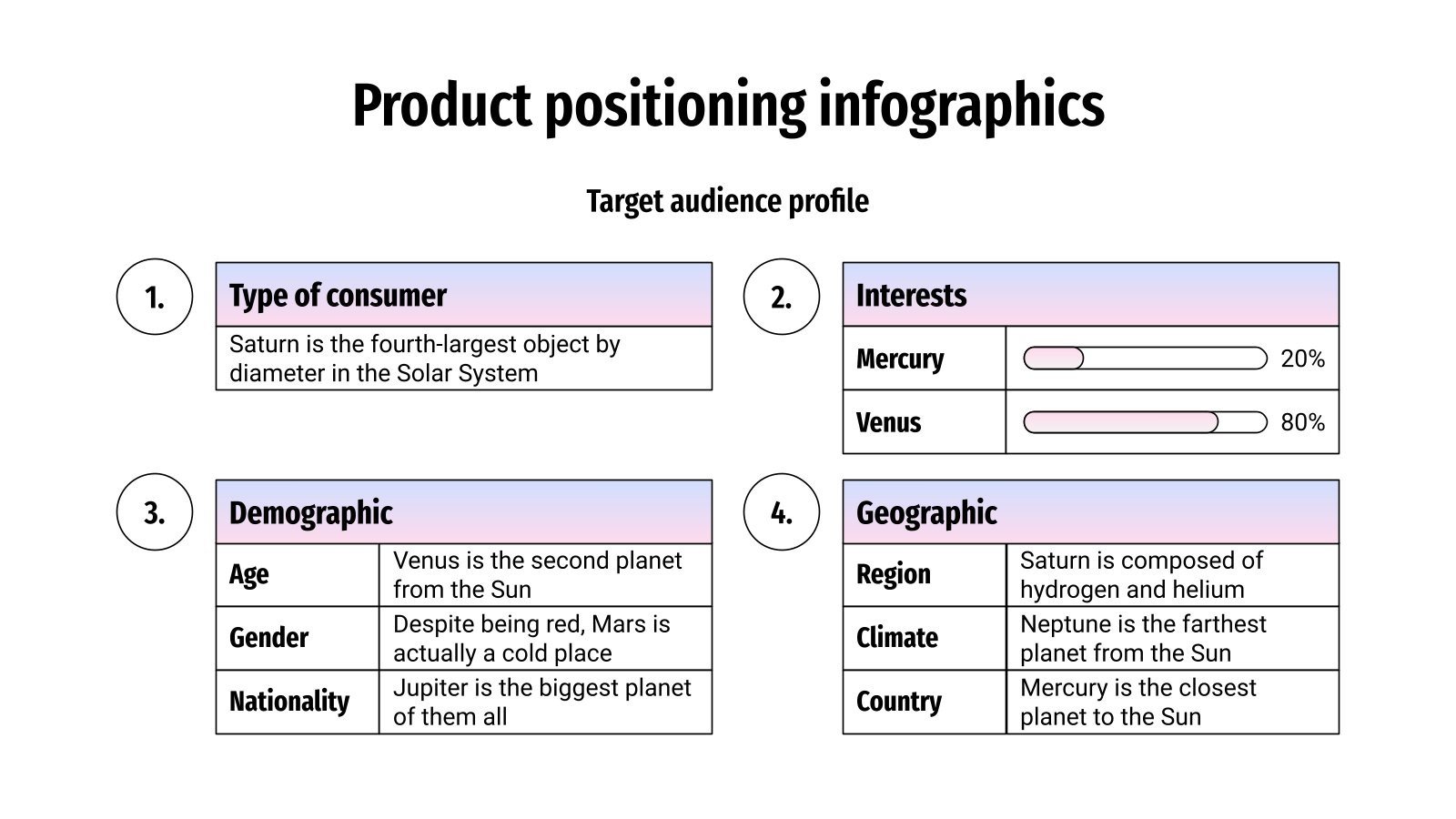 Product positioning infographics

Target audience profile

1.

| Type of consumer |
|---|
| Saturn is the fourth-largest object by diameter in the Solar System |

2.

| Interests | |
|---|---|
| Mercury | 20% |
| Venus | 80% |

3.

| Demographic | |
|---|---|
| Age | Venus is the second planet from the Sun |
| Gender | Despite being red, Mars is actually a cold place |
| Nationality | Jupiter is the biggest planet of them all |

4.

| Geographic | |
|---|---|
| Region | Saturn is composed of hydrogen and helium |
| Climate | Neptune is the farthest planet from the Sun |
| Country | Mercury is the closest planet to the Sun |